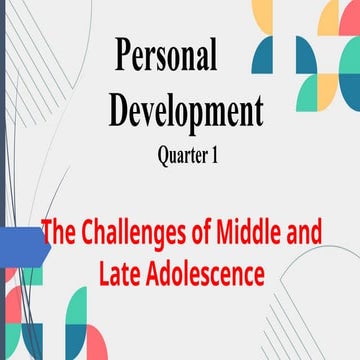 Personal Development
Quarter 1

The Challenges of Middle and Late Adolescence